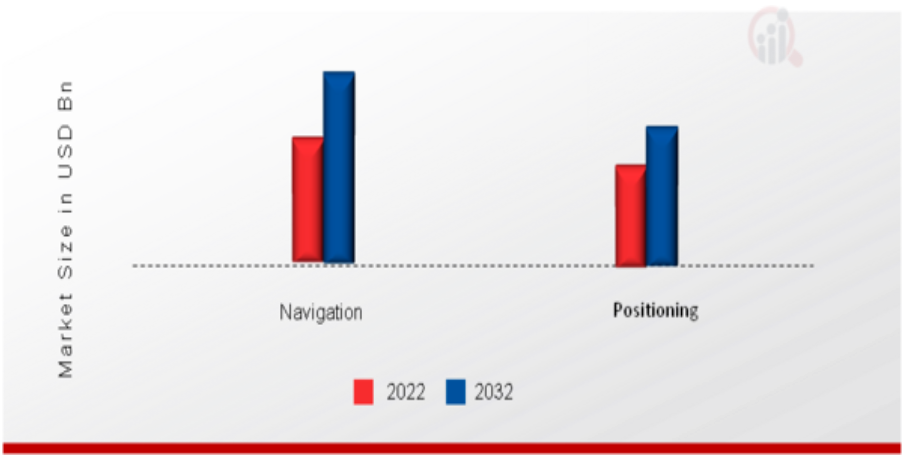 Market Size in USD Bn

Navigation

Positioning

2022 2032